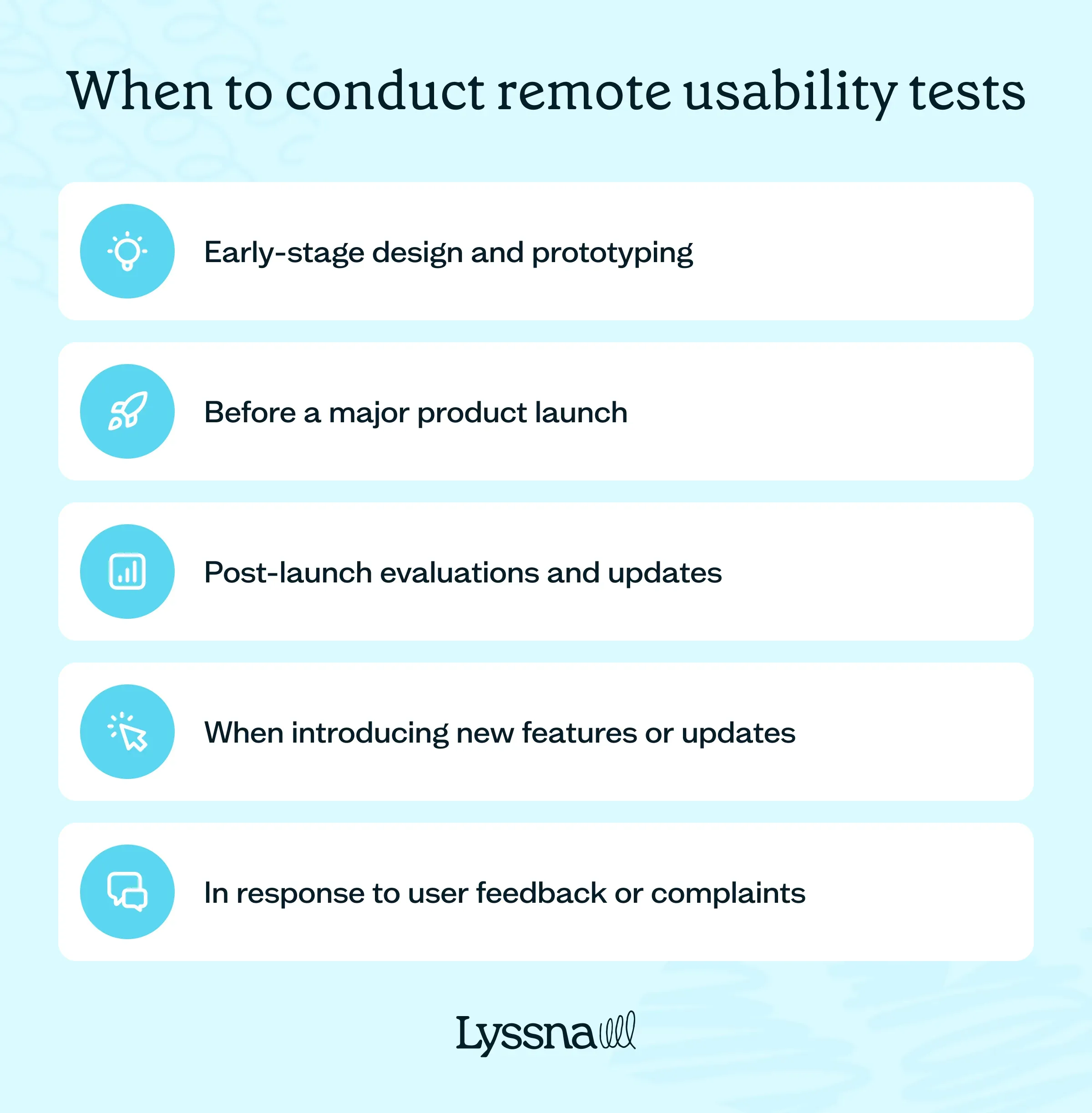 When to conduct remote usability tests

Early-stage design and prototyping

Before a major product launch

Post-launch evaluations and updates

When introducing new features or updates

In response to user feedback or complaints

Lyssna